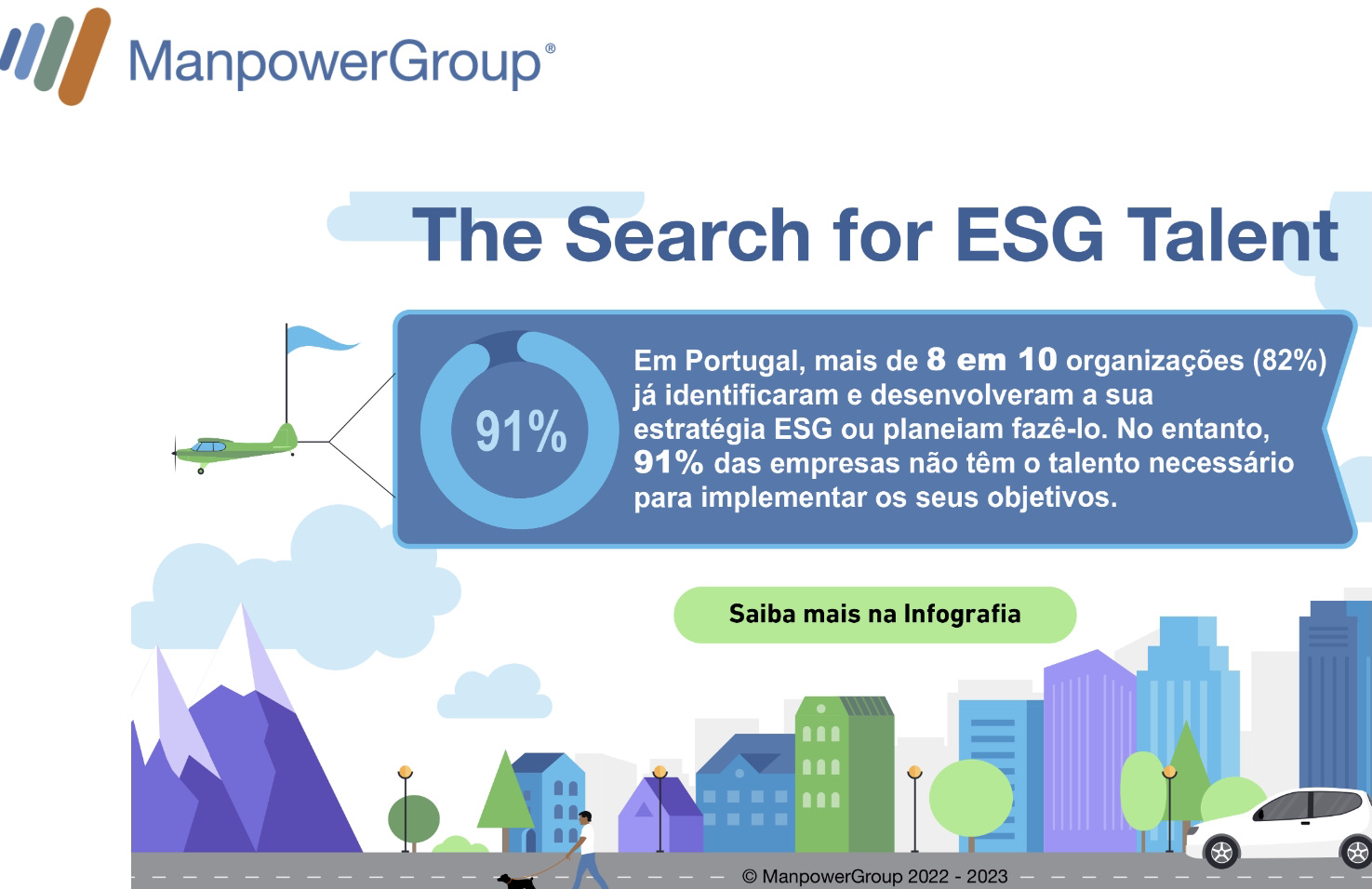 ManpowerGroup®

The Search for ESG Talent

91%

Em Portugal, mais de 8 em 10 organizações (82%) já identificaram e desenvolveram a sua estratégia ESG ou planeiam fazê-lo. No entanto, 91% das empresas não têm o talento necessário para implementar os seus objetivos.

Saiba mais na Infografia

© ManpowerGroup 2022 - 2023